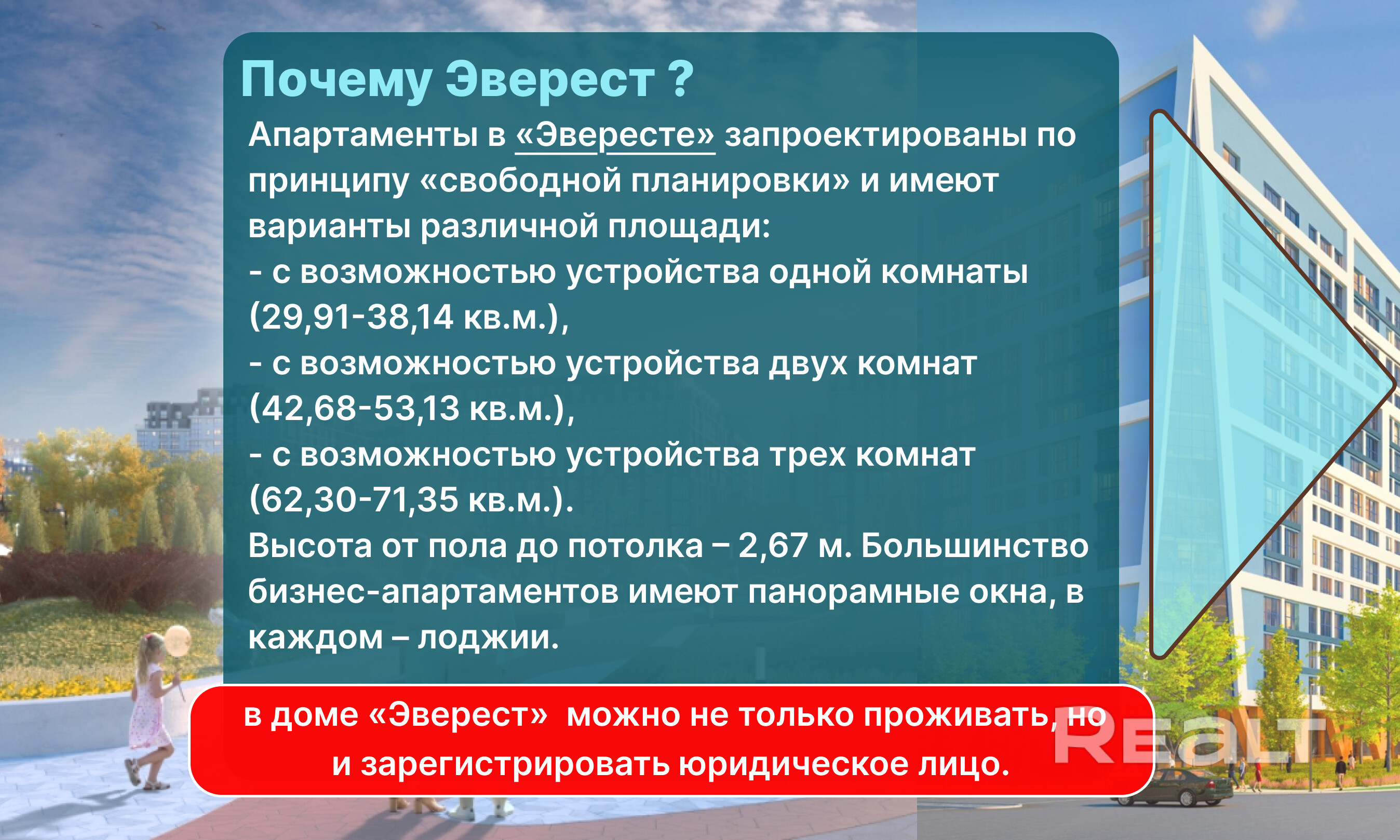 Почему Эверест ?

Апартаменты в «Эвересте» запроектированы по принципу «свободной планировки» и имеют варианты различной площади:
- с возможностью устройства одной комнаты (29,91-38,14 кв.м.),
- с возможностью устройства двух комнат (42,68-53,13 кв.м.),
- с возможностью устройства трех комнат (62,30-71,35 кв.м.).
Высота от пола до потолка – 2,67 м. Большинство бизнес-апартаментов имеют панорамные окна, в каждом – лоджии.

в доме «Эверест» можно не только проживать, но и зарегистрировать юридическое лицо.

REALT